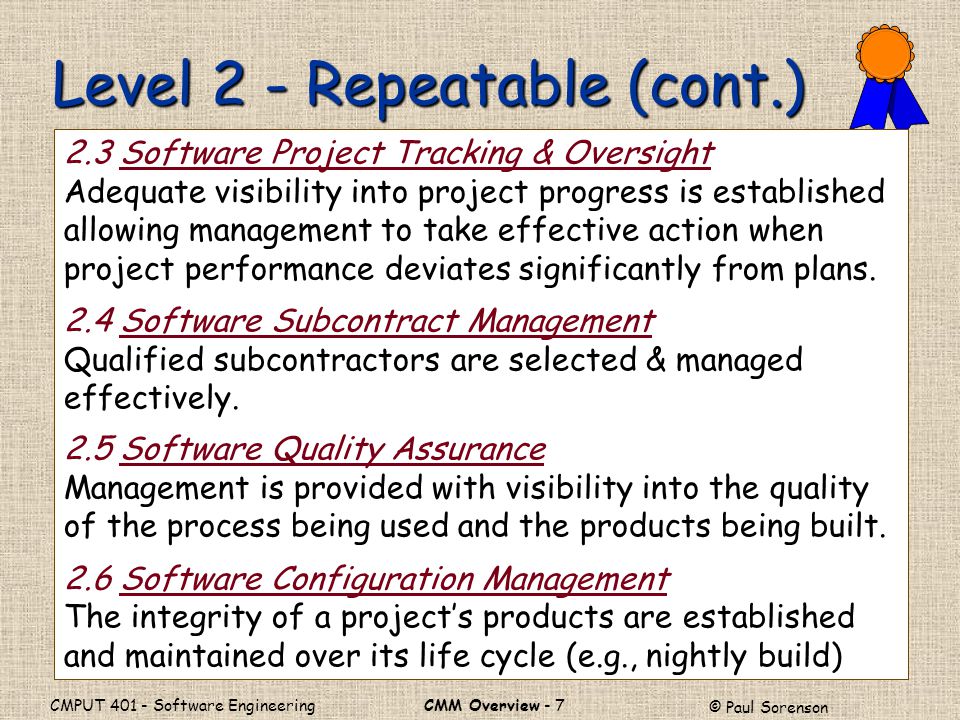 Level 2 - Repeatable (cont.)

2.3 Software Project Tracking & Oversight
Adequate visibility into project progress is established allowing management to take effective action when project performance deviates significantly from plans.

2.4 Software Subcontract Management
Qualified subcontractors are selected & managed effectively.

2.5 Software Quality Assurance
Management is provided with visibility into the quality of the process being used and the products being built.

2.6 Software Configuration Management
The integrity of a project's products are established and maintained over its life cycle (e.g., nightly build)

CMPUT 401 - Software Engineering CMM Overview - 7 © Paul Sorenson